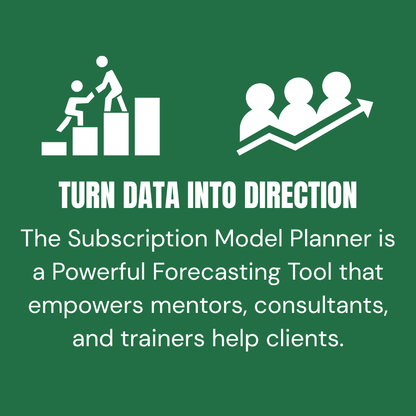 TURN DATA INTO DIRECTION

The Subscription Model Planner is a Powerful Forecasting Tool that empowers mentors, consultants, and trainers help clients.